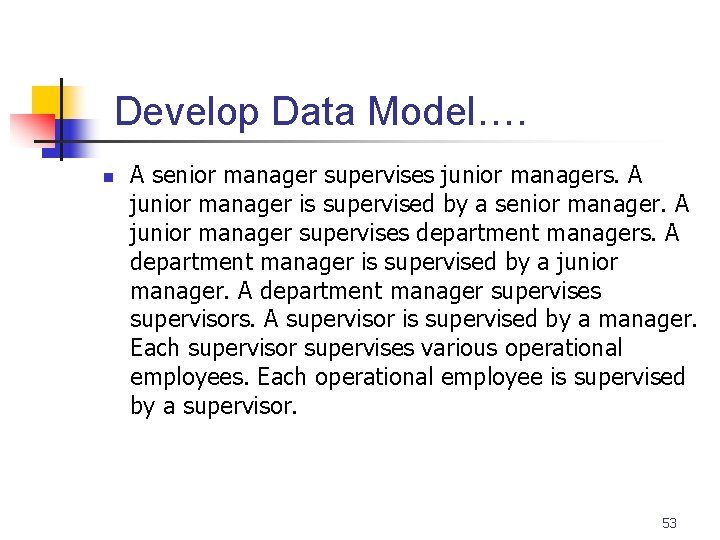 Develop Data Model….

A senior manager supervises junior managers. A junior manager is supervised by a senior manager. A junior manager supervises department managers. A department manager is supervised by a junior manager. A department manager supervises supervisors. A supervisor is supervised by a manager. Each supervisor supervises various operational employees. Each operational employee is supervised by a supervisor.

53